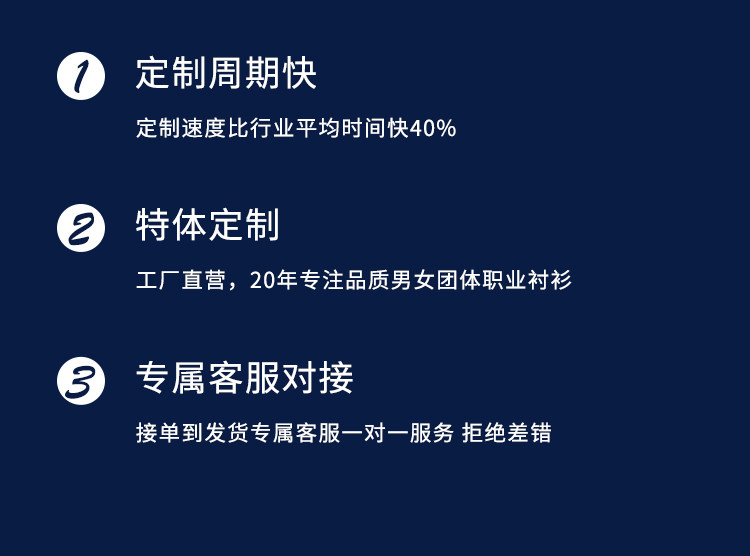 1 定制周期快

定制速度比行业平均时间快40%

2 特体定制

工厂直营，20年专注品质男女团体职业衬衫

3 专属客服对接

接单到发货专属客服一对一服务 拒绝差错